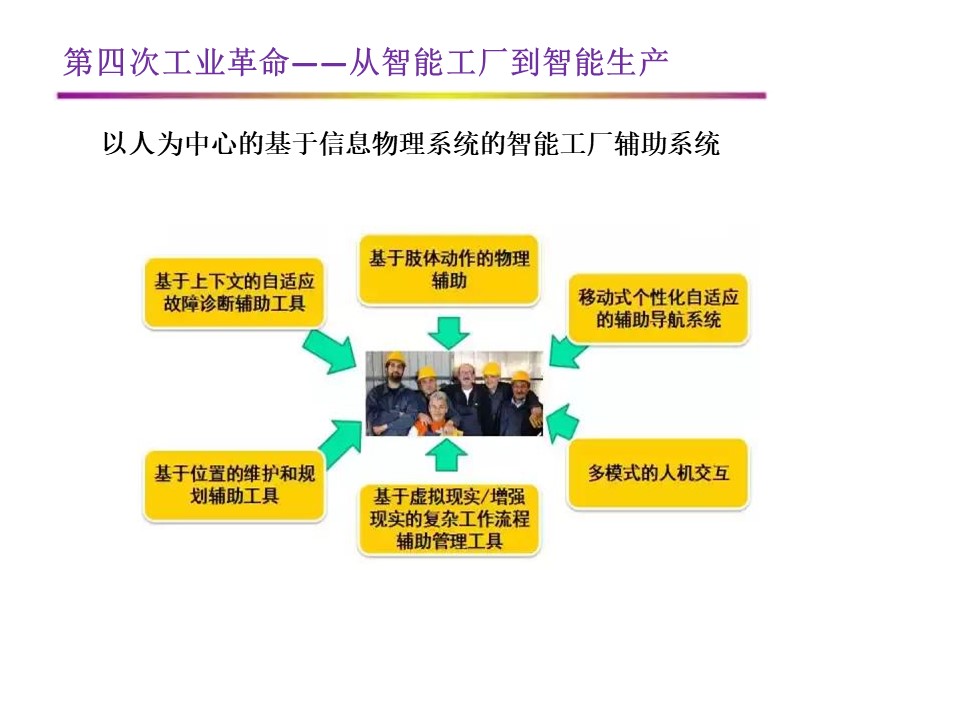 第四次工业革命——从智能工厂到智能生产

以人为中心的基于信息物理系统的智能工厂辅助系统

基于上下文的自适应故障诊断辅助工具

基于肢体动作的物理辅助

移动式个性化自适应的辅助导航系统

基于位置的维护和规划辅助工具

基于虚拟现实/增强现实的复杂工作流程辅助管理工具

多模式的人机交互